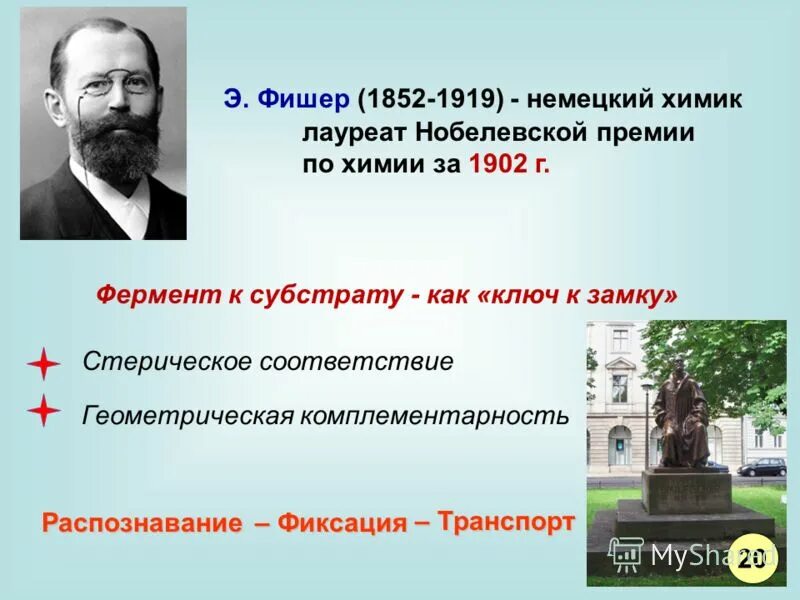 Э. Фишер (1852-1919) - немецкий химик лауреат Нобелевской премии по химии за 1902 г.

Фермент к субстрату - как «ключ к замку»

Стерическое соответствие

Геометрическая комплементарность

Распознавание – Фиксация – Транспорт

MyShared

20